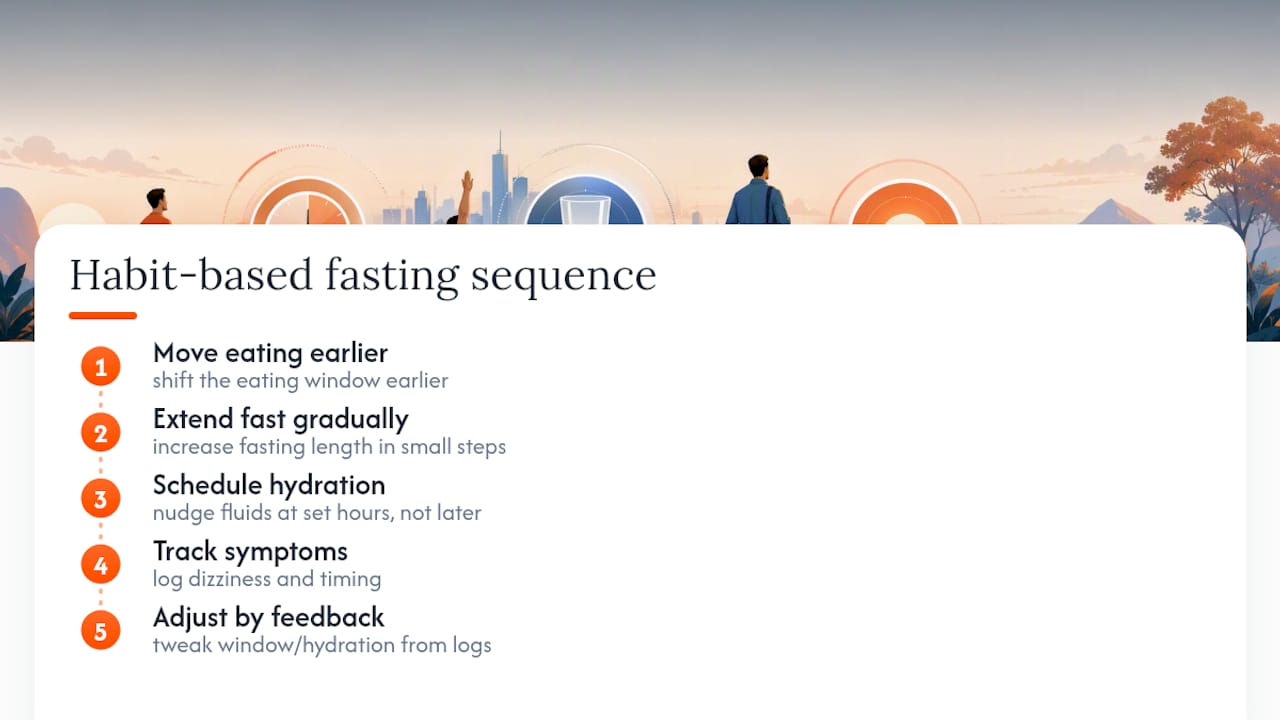 Habit-based fasting sequence

1 Move eating earlier
shift the eating window earlier

2 Extend fast gradually
increase fasting length in small steps

3 Schedule hydration
nudge fluids at set hours, not later

4 Track symptoms
log dizziness and timing

5 Adjust by feedback
tweak window/hydration from logs